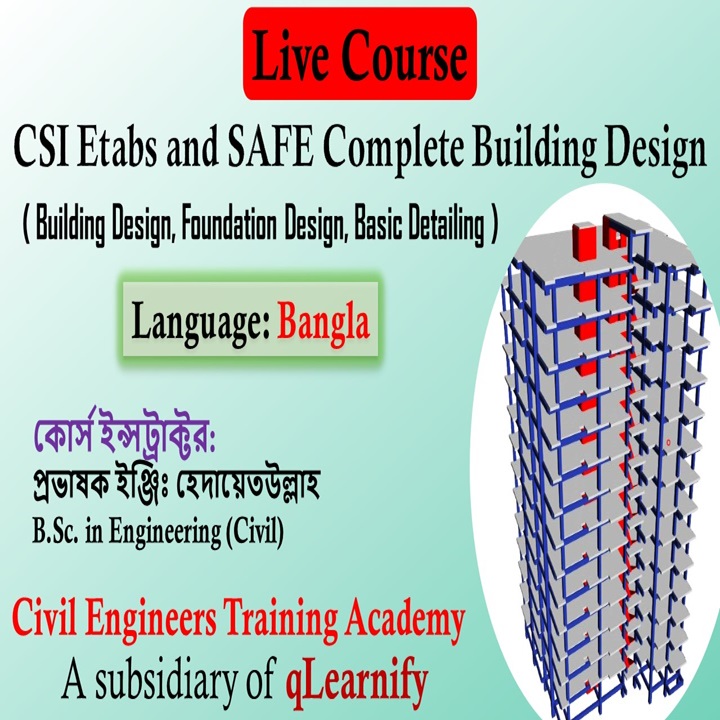 Live Course

CSI Etabs and SAFE Complete Building Design

( Building Design, Foundation Design, Basic Detailing )

Language: Bangla

কোর্স ইন্সট্রাক্টর:
প্রভাষক ইঞ্জিঃ হেদায়েতউল্লাহ
B.Sc. in Engineering (Civil)

Civil Engineers Training Academy
A subsidiary of qLearnify